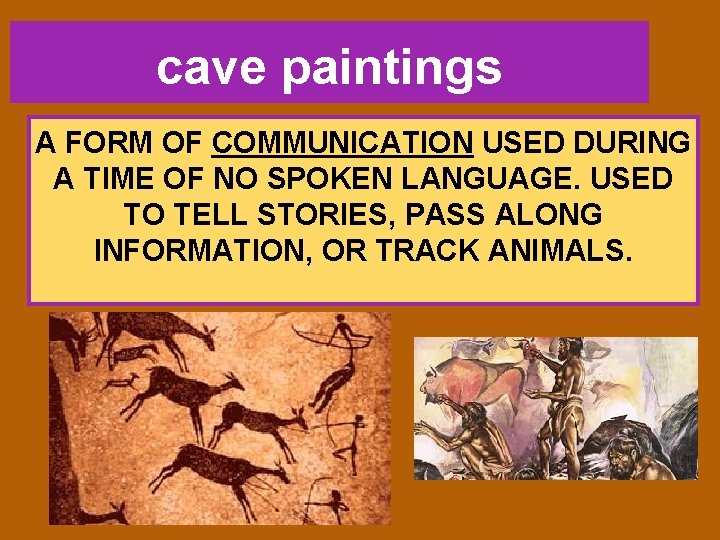 cave paintings

A FORM OF COMMUNICATION USED DURING A TIME OF NO SPOKEN LANGUAGE. USED TO TELL STORIES, PASS ALONG INFORMATION, OR TRACK ANIMALS.